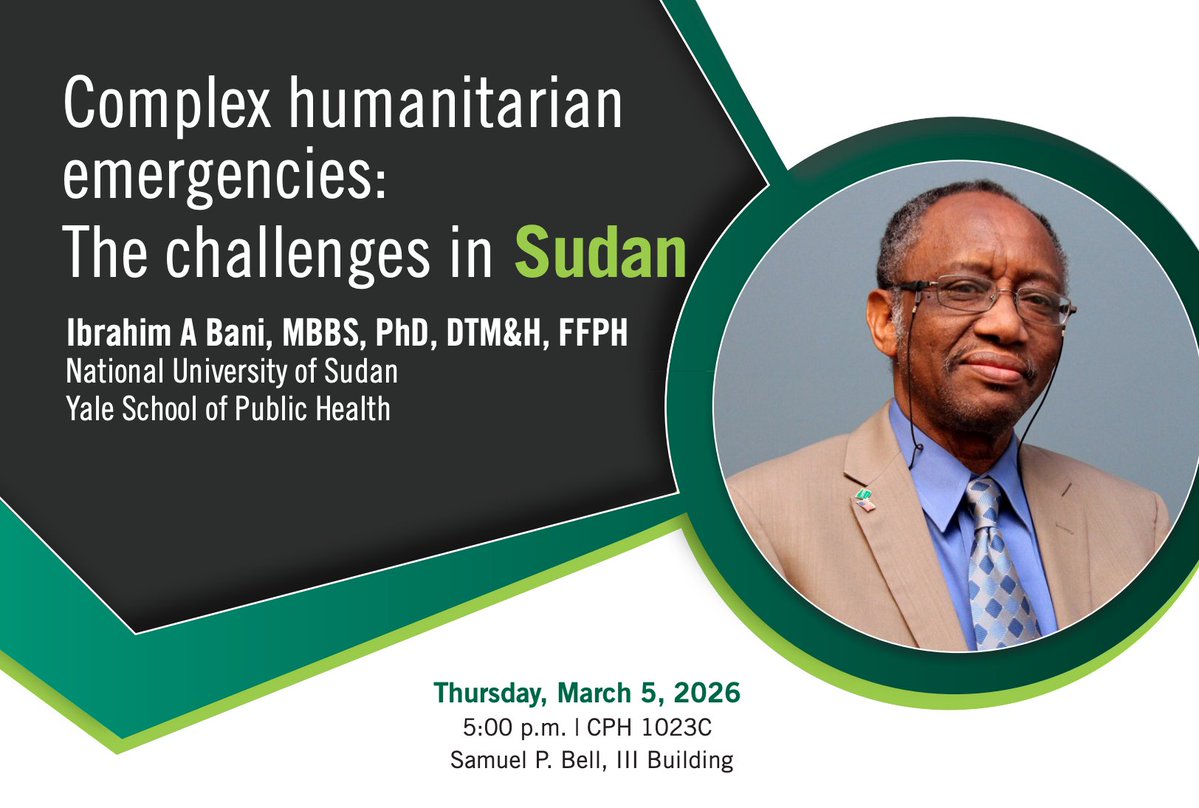 Complex humanitarian emergencies: The challenges in Sudan

Ibrahim A Bani, MBBS, PhD, DTM&H, FFPH
National University of Sudan
Yale School of Public Health

Thursday, March 5, 2026
5:00 p.m. | CPH 1023C
Samuel P. Bell, III Building